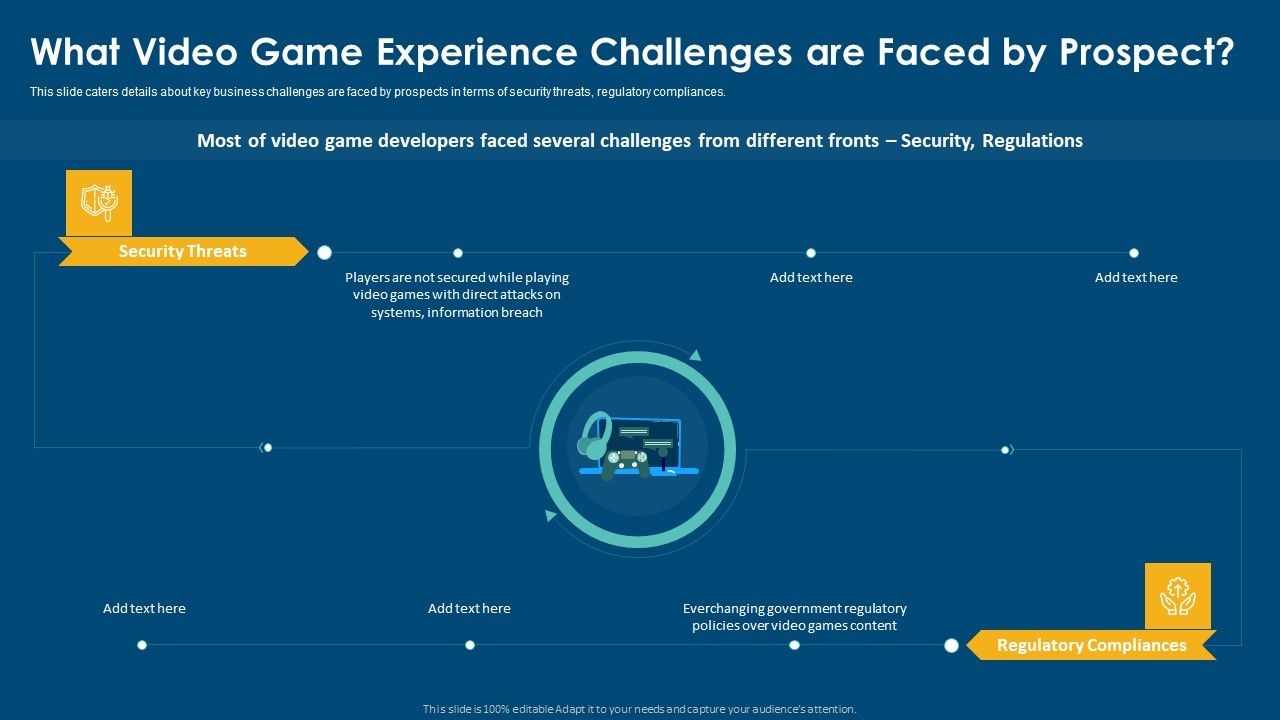 What Video Game Experience Challenges are Faced by Prospect?

This slide caters details about key business challenges are faced by prospects in terms of security threats, regulatory compliances.

Most of video game developers faced several challenges from different fronts – Security, Regulations

Security Threats

Players are not secured while playing video games with direct attacks on systems, information breach

Add text here

Add text here

Add text here

Add text here

Everchanging government regulatory policies over video games content

Regulatory Compliances

This slide is 100% editable Adapt it to your needs and capture your audience's attention.